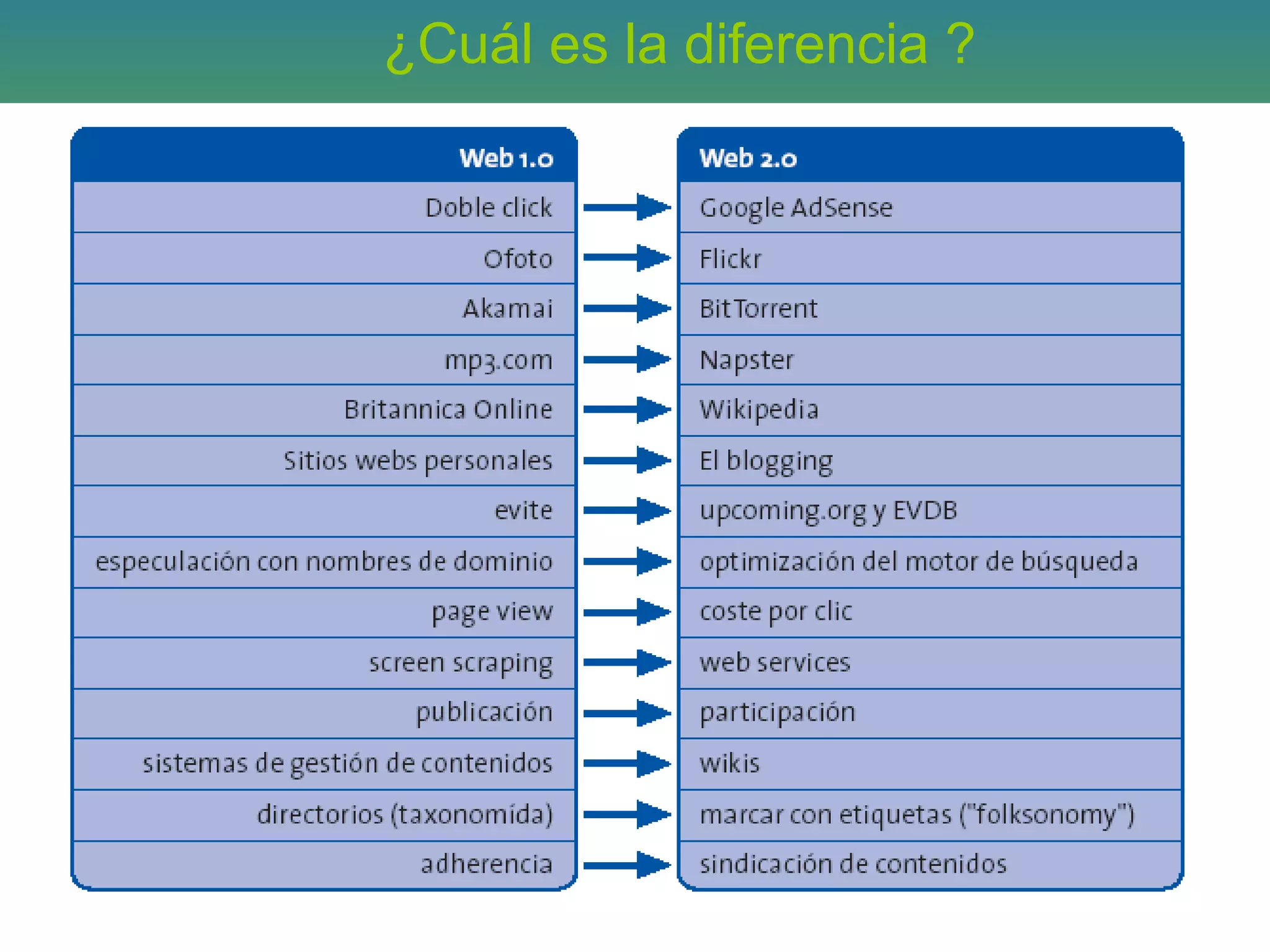 ¿Cuál es la diferencia ?

| Web 1.0 | Web 2.0 |
|---|---|
| Doble click | Google AdSense |
| Ofoto | Flickr |
| Akamai | BitTorrent |
| mp3.com | Napster |
| Britannica Online | Wikipedia |
| Sitios webs personales | El blogging |
| evite | upcoming.org y EVDB |
| especulación con nombres de dominio | optimización del motor de búsqueda |
| page view | coste por clic |
| screen scraping | web services |
| publicación | participación |
| sistemas de gestión de contenidos | wikis |
| directorios (taxonomída) | marcar con etiquetas ("folksonomy") |
| adherencia | sindicación de contenidos |